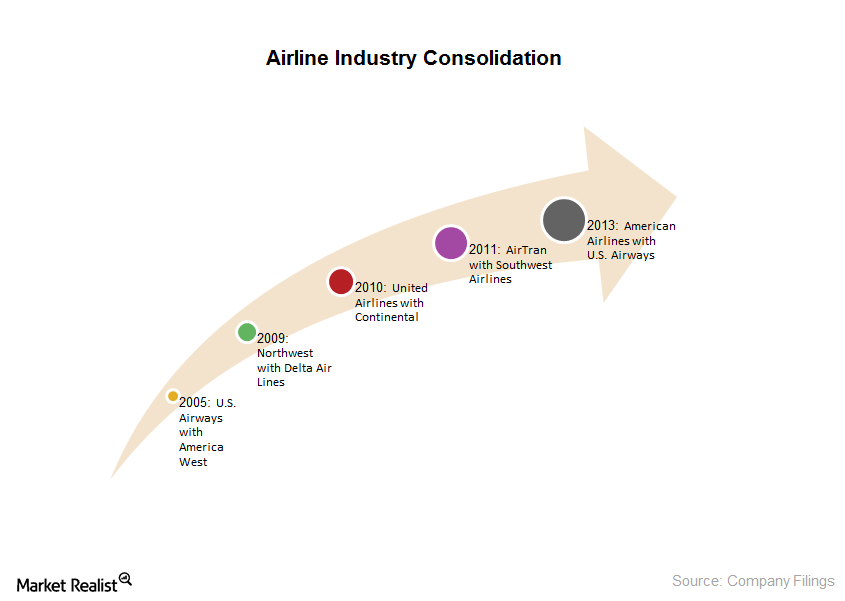 Airline Industry Consolidation

2005: U.S. Airways with America West

2009: Northwest with Delta Air Lines

2010: United Airlines with Continental

2011: AirTran with Southwest Airlines

2013: American Airlines with U.S. Airways

Market Realist

Source: Company Filings